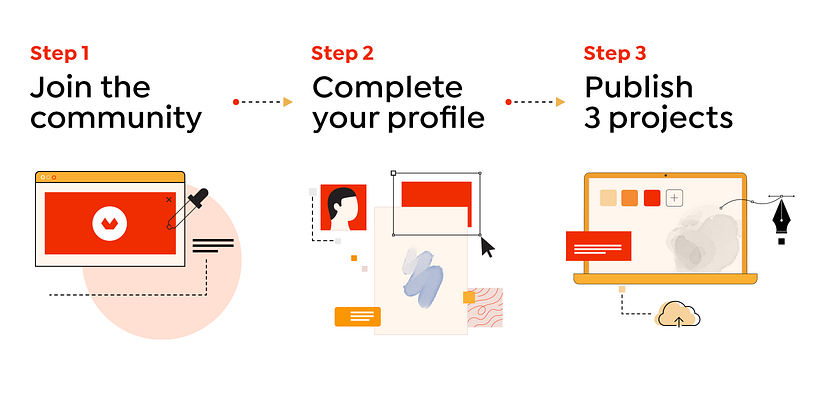 Step 1
Join the community

Step 2
Complete your profile

Step 3
Publish 3 projects